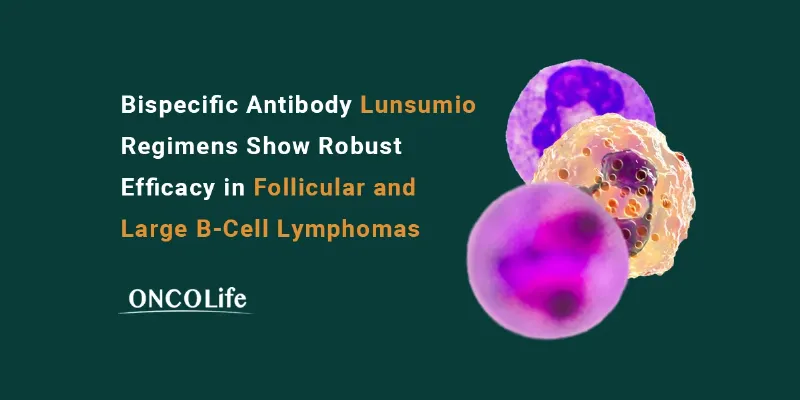 Bispecific Antibody Lunsumio Regimens Show Robust Efficacy in Follicular and Large B-Cell Lymphomas

ONCOLife